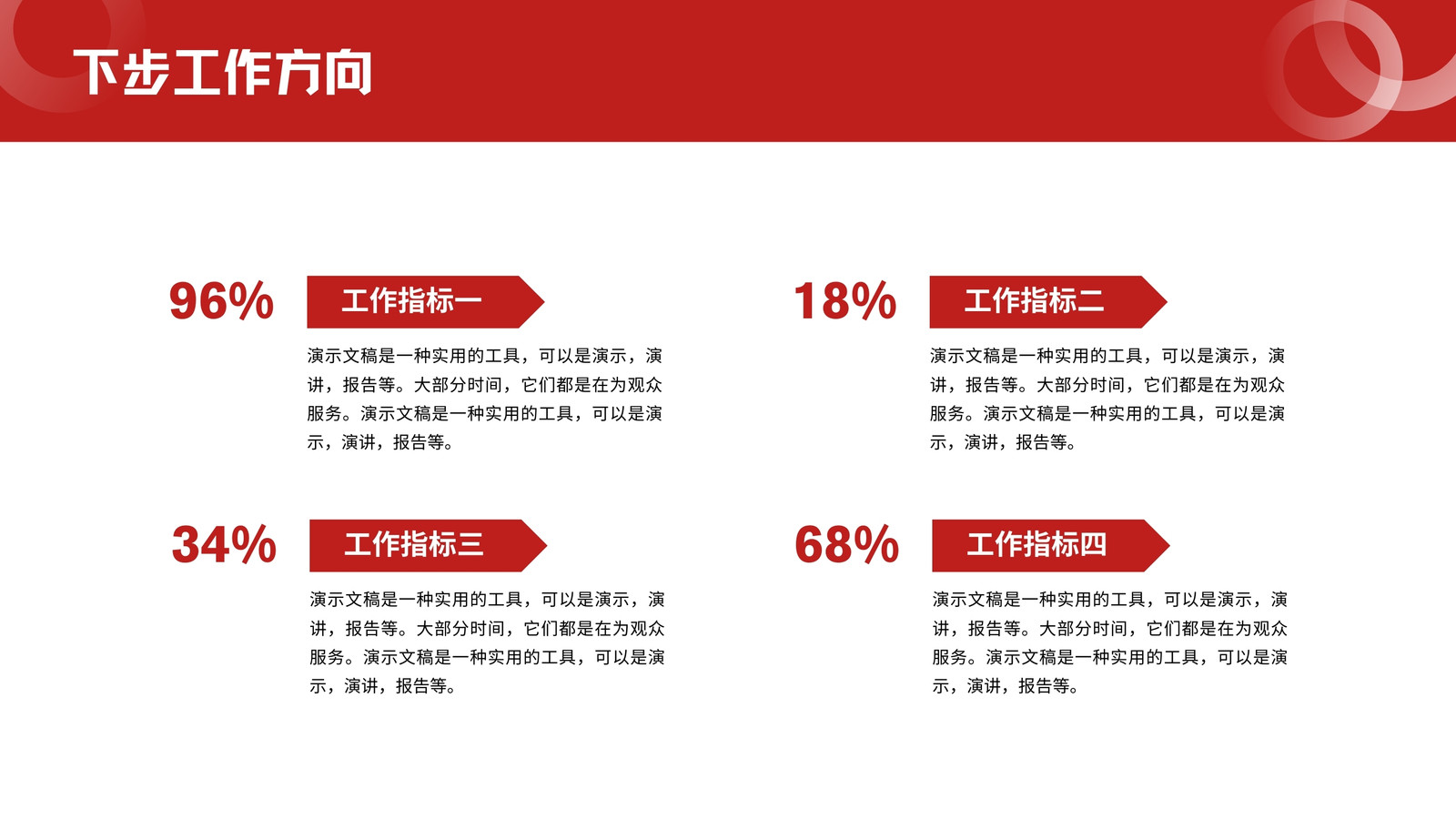 下步工作方向

96%

工作指标一

演示文稿是一种实用的工具，可以是演示，演讲，报告等。大部分时间，它们都是在为观众服务。演示文稿是一种实用的工具，可以是演示，演讲，报告等。

18%

工作指标二

演示文稿是一种实用的工具，可以是演示，演讲，报告等。大部分时间，它们都是在为观众服务。演示文稿是一种实用的工具，可以是演示，演讲，报告等。

34%

工作指标三

演示文稿是一种实用的工具，可以是演示，演讲，报告等。大部分时间，它们都是在为观众服务。演示文稿是一种实用的工具，可以是演示，演讲，报告等。

68%

工作指标四

演示文稿是一种实用的工具，可以是演示，演讲，报告等。大部分时间，它们都是在为观众服务。演示文稿是一种实用的工具，可以是演示，演讲，报告等。